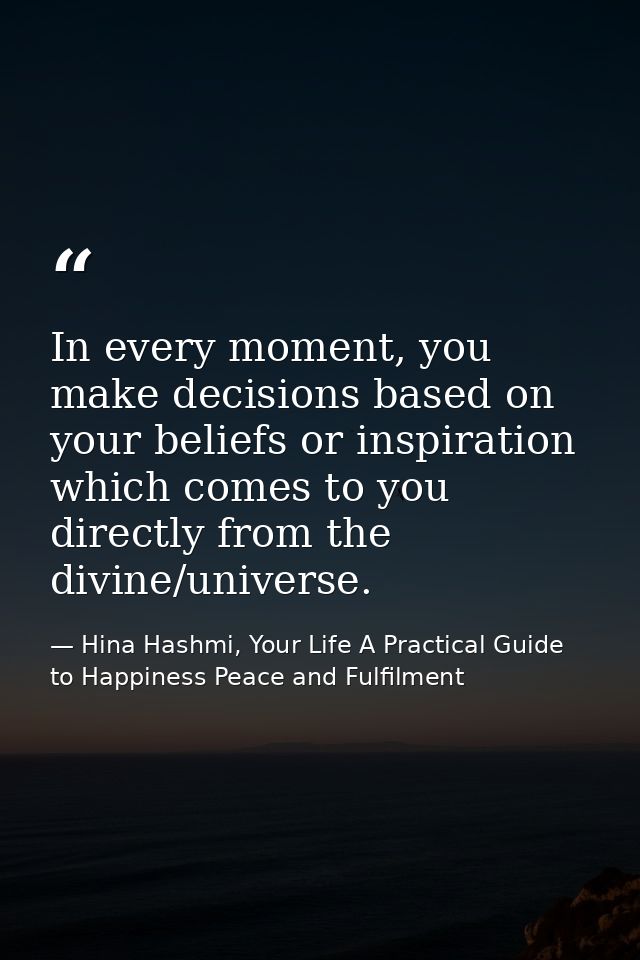 “

In every moment, you make decisions based on your beliefs or inspiration which comes to you directly from the divine/universe.

— Hina Hashmi, Your Life A Practical Guide to Happiness Peace and Fulfilment